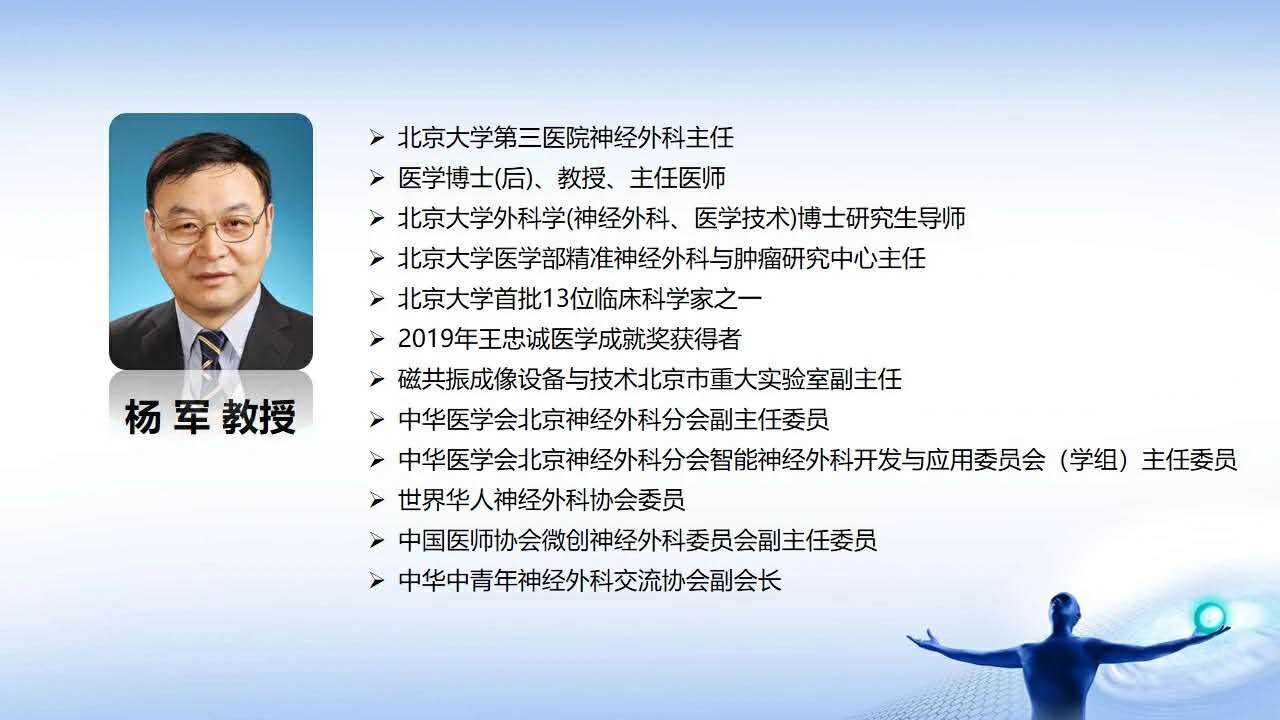 杨 军 教授

➢ 北京大学第三医院神经外科主任
➢ 医学博士(后)、教授、主任医师
➢ 北京大学外科学(神经外科、医学技术)博士研究生导师
➢ 北京大学医学部精准神经外科与肿瘤研究中心主任
➢ 北京大学首批13位临床科学家之一
➢ 2019年王忠诚医学成就奖获得者
➢ 磁共振成像设备与技术北京市重大实验室副主任
➢ 中华医学会北京神经外科分会副主任委员
➢ 中华医学会北京神经外科分会智能神经外科开发与应用委员会（学组）主任委员
➢ 世界华人神经外科协会委员
➢ 中国医师协会微创神经外科委员会副主任委员
➢ 中华中青年神经外科交流协会副会长